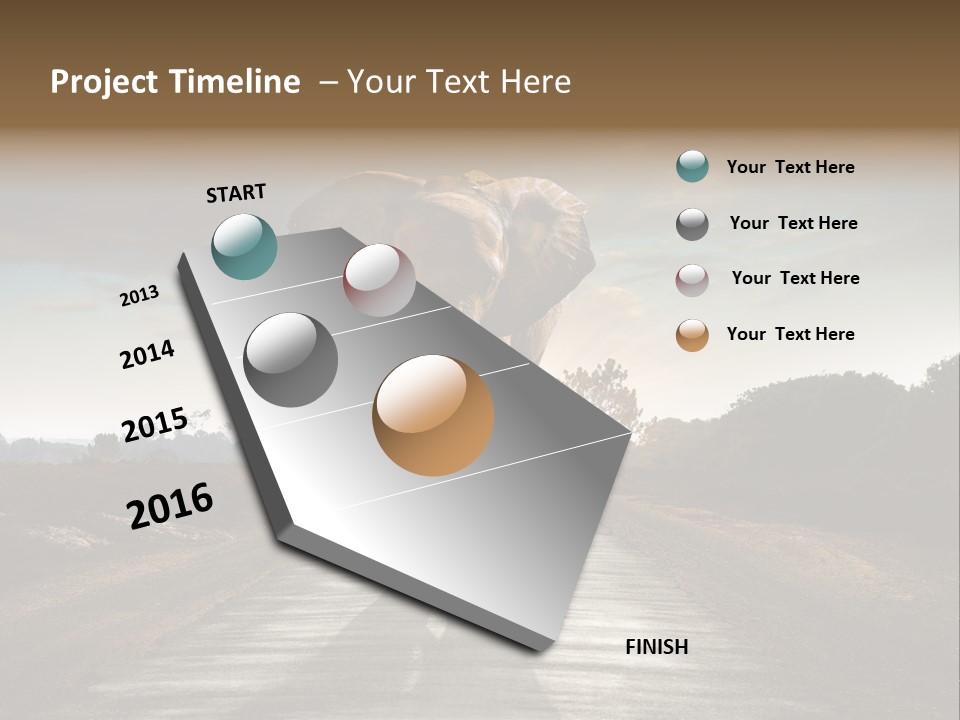 Project Timeline – Your Text Here

START

2013

2014

2015

2016

FINISH

Your Text Here

Your Text Here

Your Text Here

Your Text Here